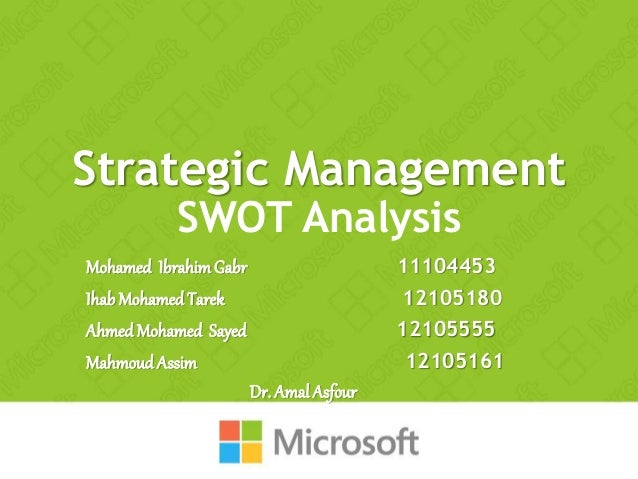 Strategic Management
SWOT Analysis

Mohamed Ibrahim Gabr 11104453
Ihab Mohamed Tarek 12105180
Ahmed Mohamed Sayed 12105555
Mahmoud Assim 12105161

Dr. Amal Asfour

Microsoft